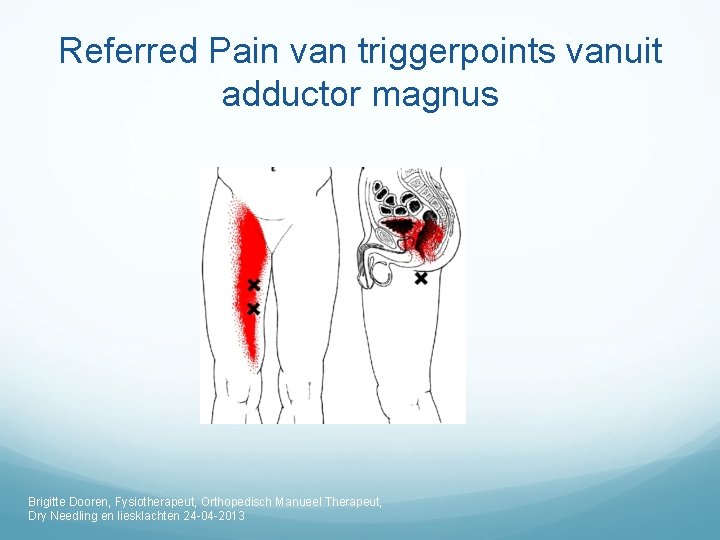 Referred Pain van triggerpoints vanuit adductor magnus

Brigitte Dooren, Fysiotherapeut, Orthopedisch Manueel Therapeut,
Dry Needling en liesklachten 24-04-2013